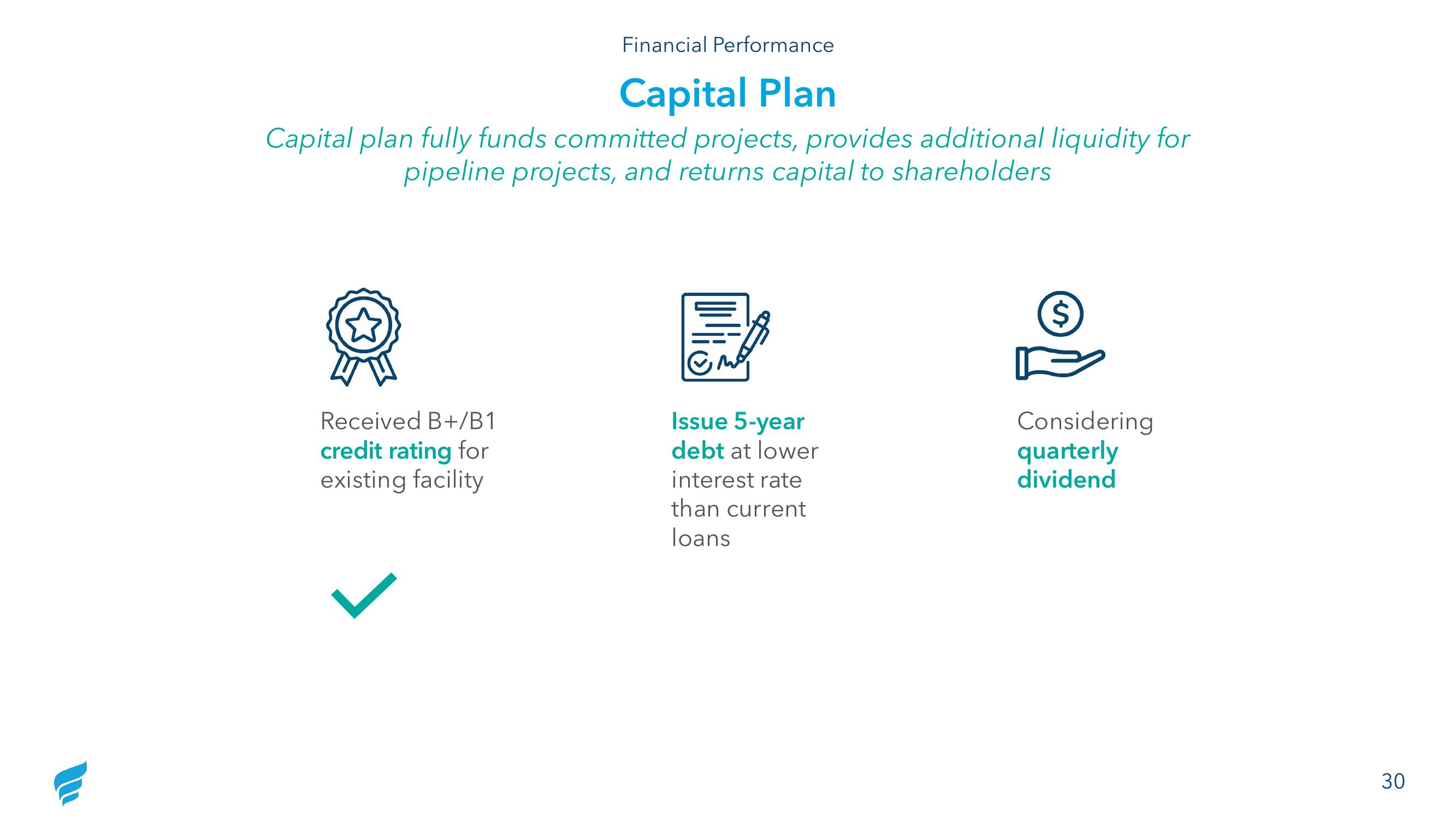 Financial Performance

Capital Plan

Capital plan fully funds committed projects, provides additional liquidity for pipeline projects, and returns capital to shareholders

Received B+/B1 credit rating for existing facility

Issue 5-year debt at lower interest rate than current loans

Considering quarterly dividend

30